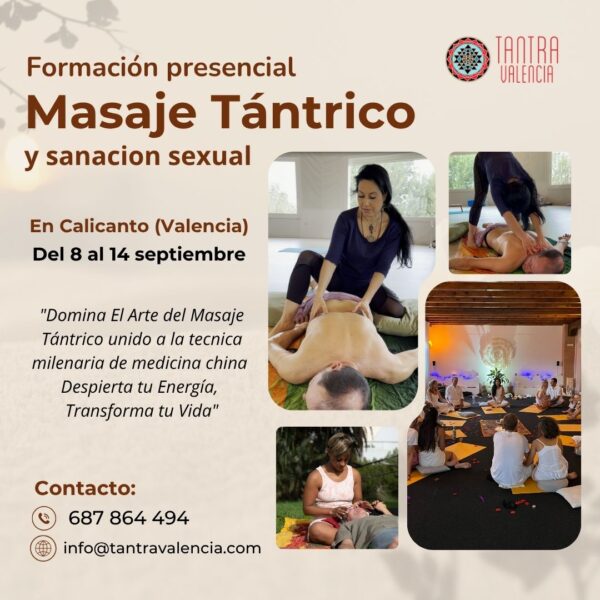 TANTRA VALENCIA

Formación presencial
Masaje Tántrico
y sanacion sexual

En Calicanto (Valencia)
Del 8 al 14 septiembre

"Domina El Arte del Masaje Tántrico unido a la tecnica milenaria de medicina china Despierta tu Energía, Transforma tu Vida"

Contacto:
687 864 494
info@tantravalencia.com